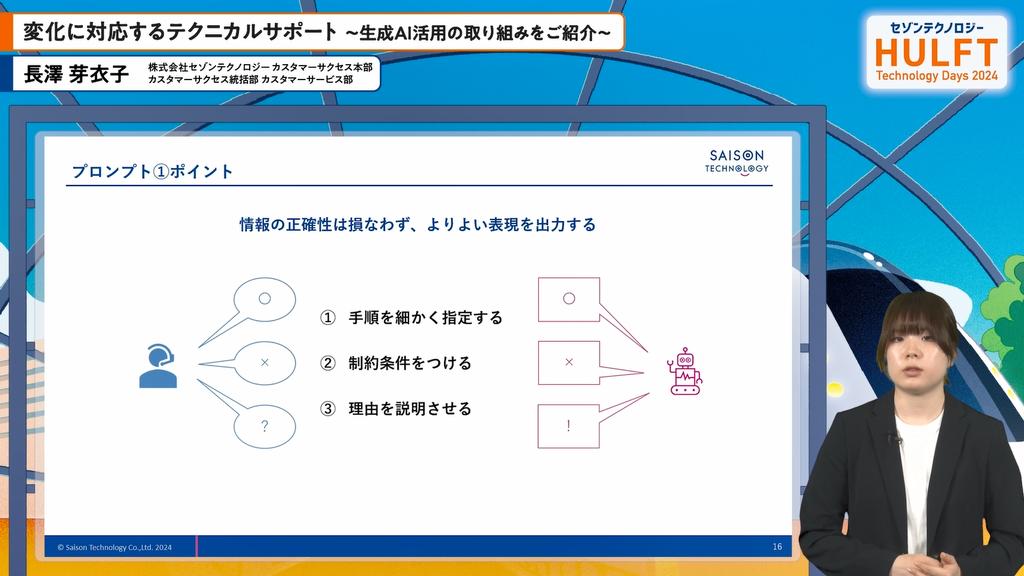 変化に対応するテクニカルサポート ~生成AI活用の取り組みをご紹介~

長澤 芽衣子

株式会社セゾンテクノロジー カスタマーサクセス本部
カスタマーサクセス統括部 カスタマーサービス部

セゾンテクノロジー
HULFT
Technology Days 2024

プロンプト①ポイント

SAISON
TECHNOLOGY

情報の正確性は損なわず、よりよい表現を出力する

○

×

?

① 手順を細かく指定する

② 制約条件をつける

③ 理由を説明させる

○

×

!

© Saison Technology Co.,Ltd. 2024

16